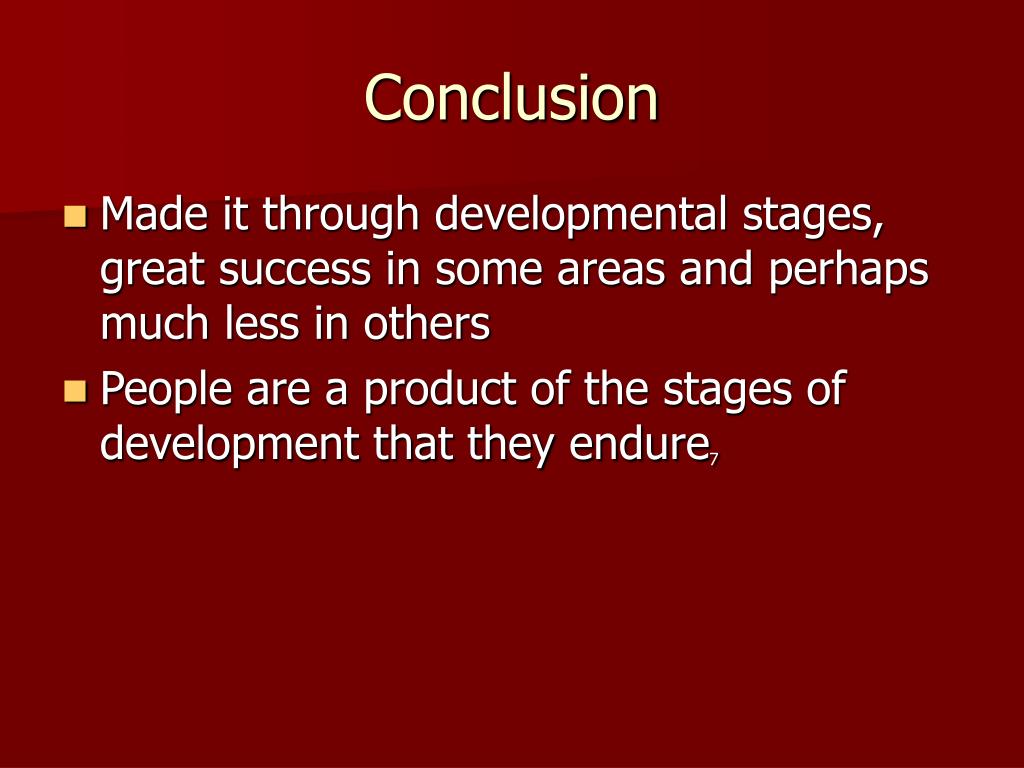 Conclusion

- Made it through developmental stages, great success in some areas and perhaps much less in others
- People are a product of the stages of development that they endure$_7$